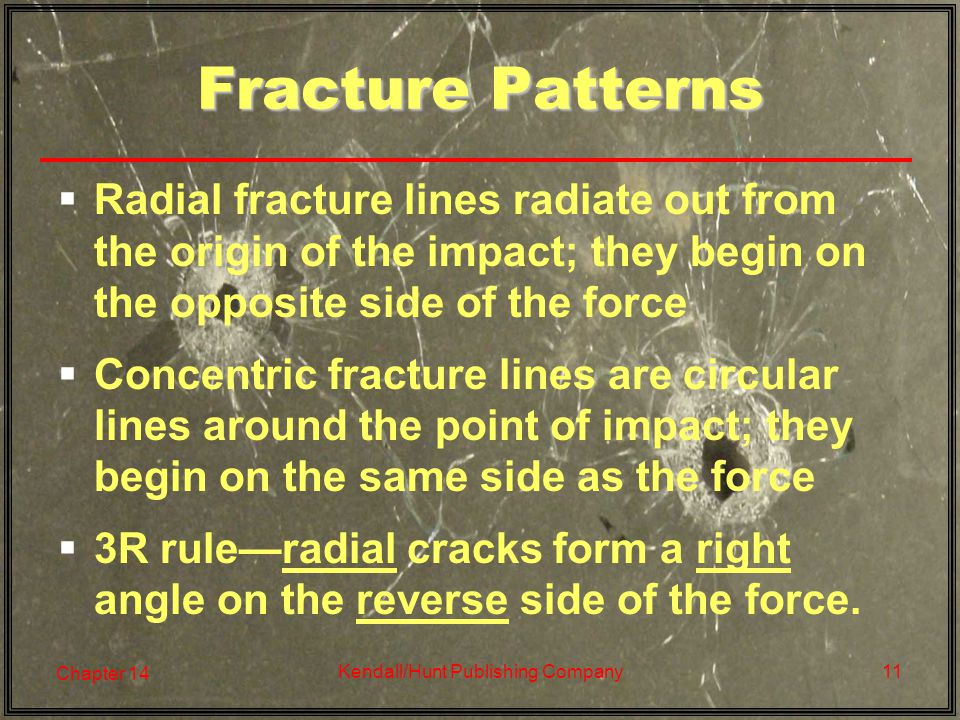 Fracture Patterns

▪ Radial fracture lines radiate out from the origin of the impact; they begin on the opposite side of the force

▪ Concentric fracture lines are circular lines around the point of impact; they begin on the same side as the force

▪ 3R rule—radial cracks form a right angle on the reverse side of the force.

Chapter 14

Kendall/Hunt Publishing Company

11